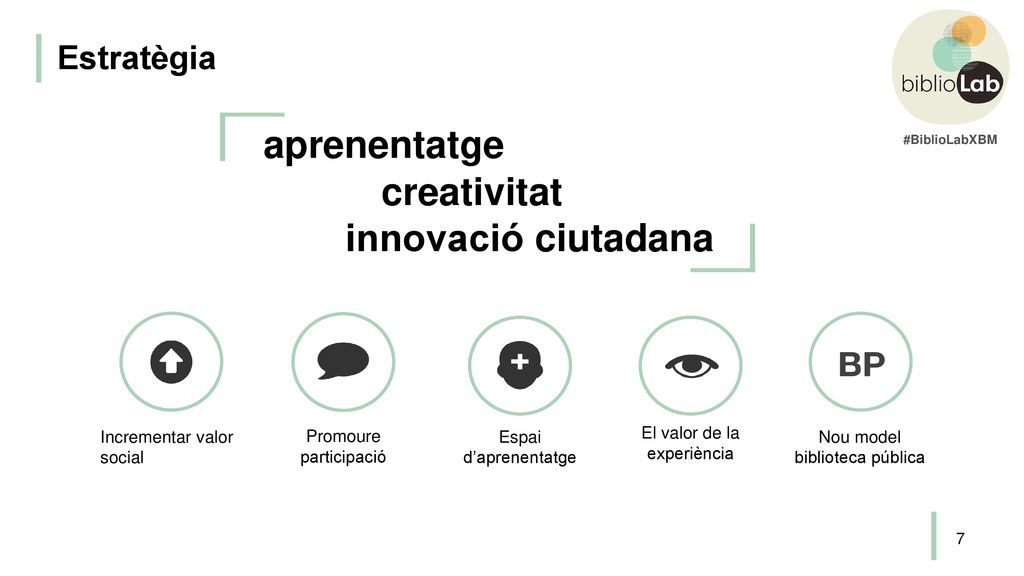 Estratègia

biblioLab

#BiblioLabXBM

aprenentatge
creativitat
innovació ciutadana

BP

Incrementar valor social

Promoure participació

Espai d'aprenentatge

El valor de la experiència

Nou model biblioteca pública

7